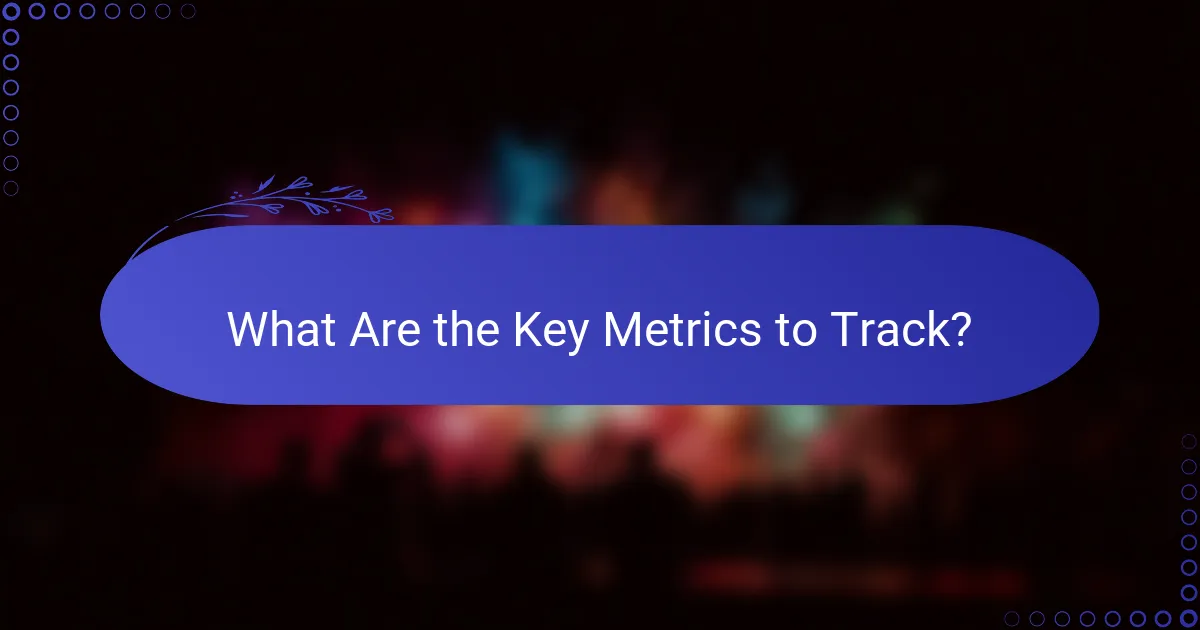 What Are the Key Metrics to Track?